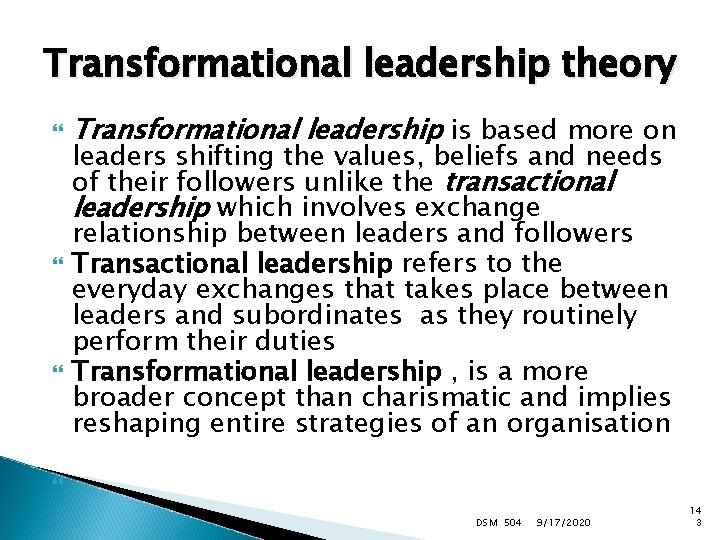 Transformational leadership theory

Transformational leadership is based more on leaders shifting the values, beliefs and needs of their followers unlike the transactional leadership which involves exchange relationship between leaders and followers

Transactional leadership refers to the everyday exchanges that takes place between leaders and subordinates as they routinely perform their duties

Transformational leadership , is a more broader concept than charismatic and implies reshaping entire strategies of an organisation

DSM 504 9/17/2020 14 3